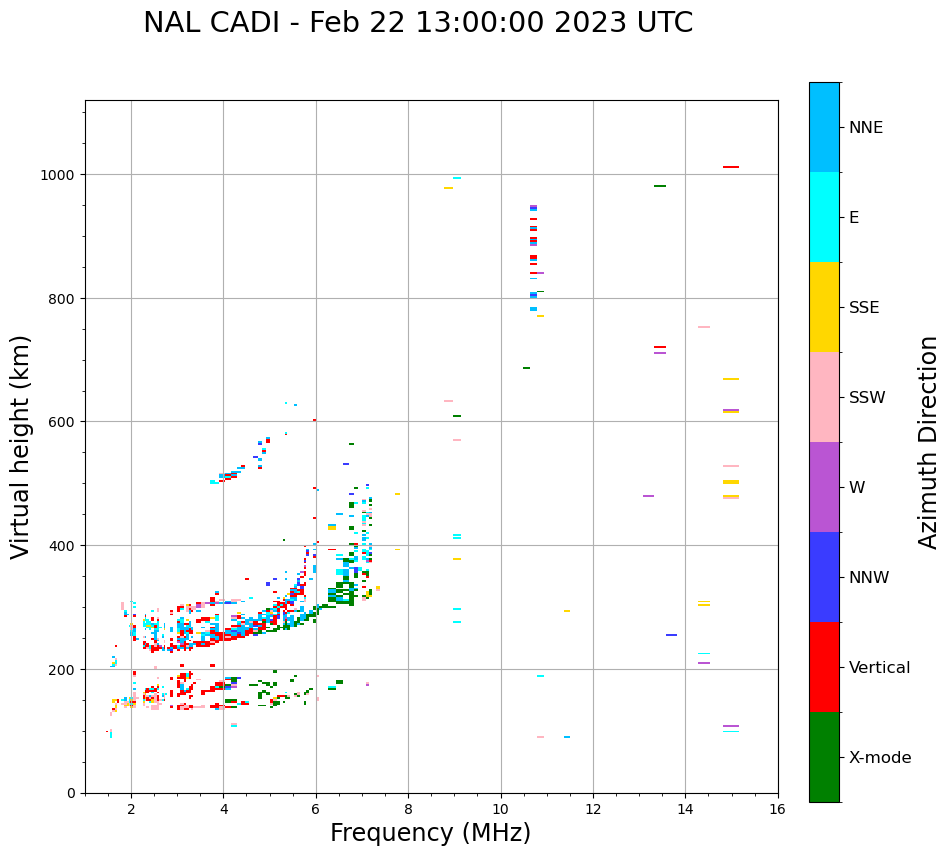 NAL CADI - Feb 22 13:00:00 2023 UTC

Virtual height (km)

1000
800
600
400
200
0

2 4 6 8 10 12 14 16

Frequency (MHz)

NNE
E
SSE
SSW
W
NNW
Vertical
X-mode

Azimuth Direction